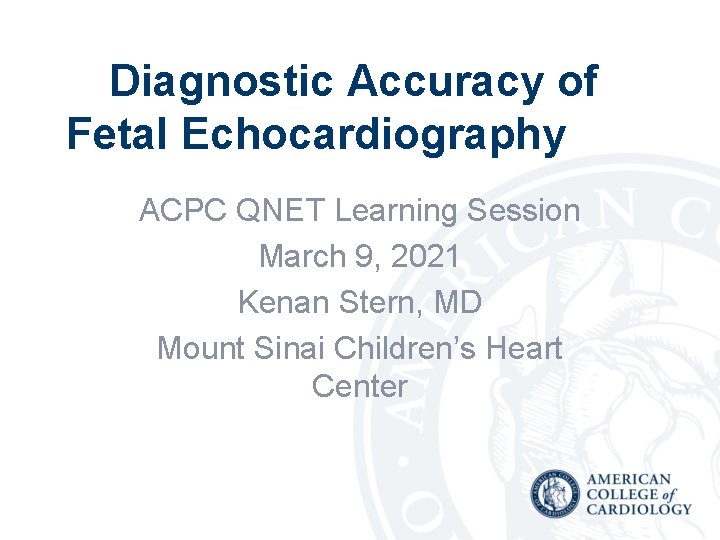 Diagnostic Accuracy of Fetal Echocardiography

ACPC QNET Learning Session
March 9, 2021
Kenan Stern, MD
Mount Sinai Children's Heart Center

AMERICAN COLLEGE of CARDIOLOGY